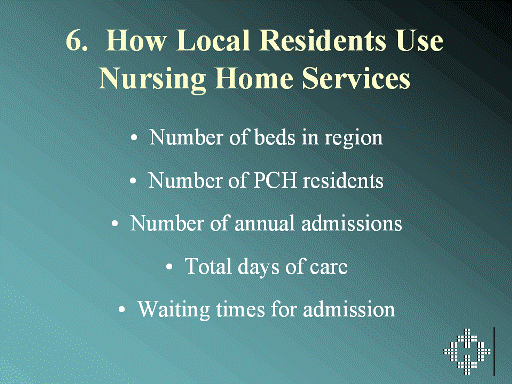 6. How Local Residents Use Nursing Home Services

• Number of beds in region

• Number of PCH residents

• Number of annual admissions

• Total days of care

• Waiting times for admission